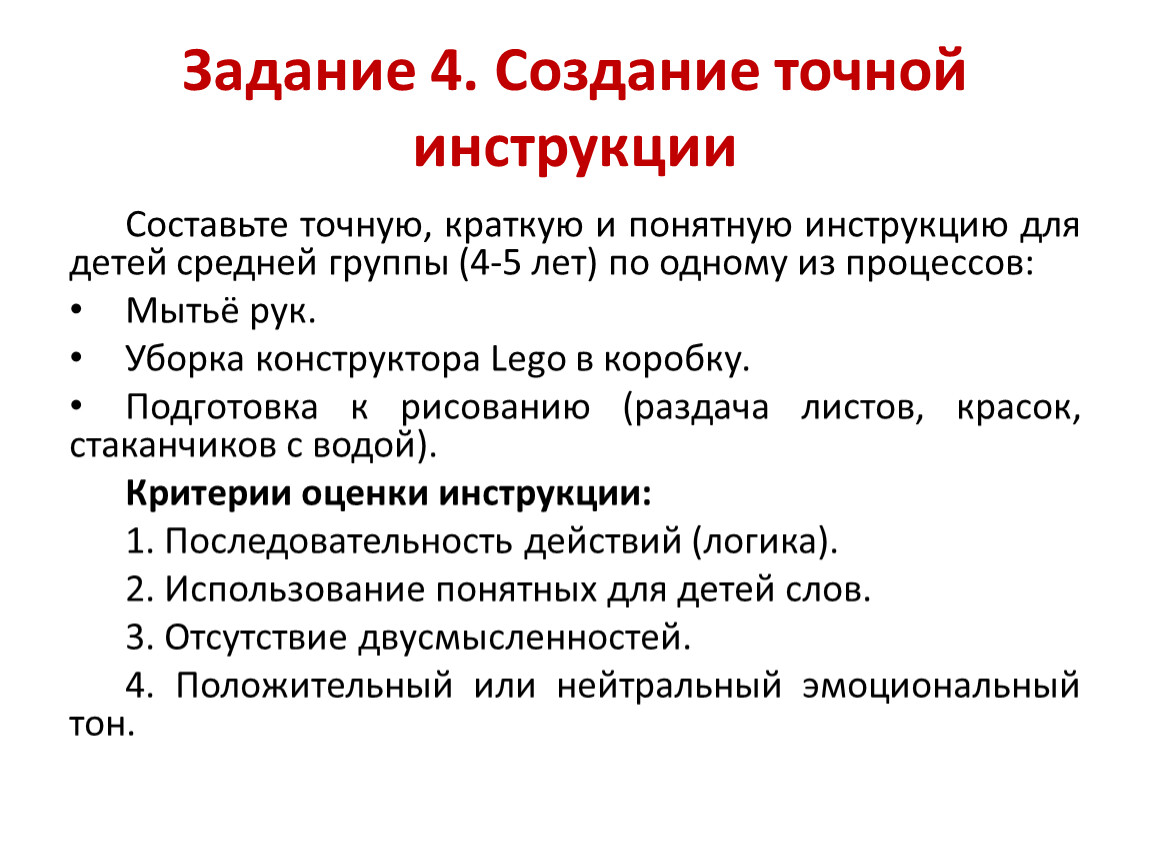 Задание 4. Создание точной инструкции

Составьте точную, краткую и понятную инструкцию для детей средней группы (4-5 лет) по одному из процессов:

• Мытьё рук.

• Уборка конструктора Lego в коробку.

• Подготовка к рисованию (раздача листов, красок, стаканчиков с водой).

Критерии оценки инструкции:

1. Последовательность действий (логика).

2. Использование понятных для детей слов.

3. Отсутствие двусмысленностей.

4. Положительный или нейтральный эмоциональный тон.